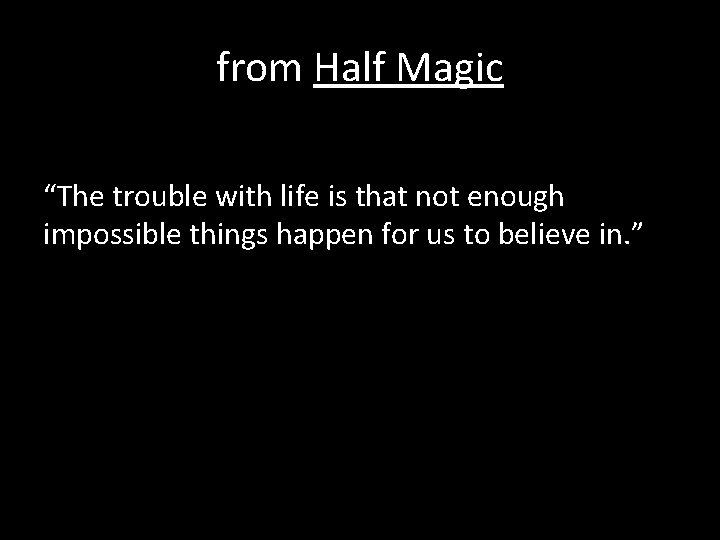 from Half Magic

“The trouble with life is that not enough impossible things happen for us to believe in.”